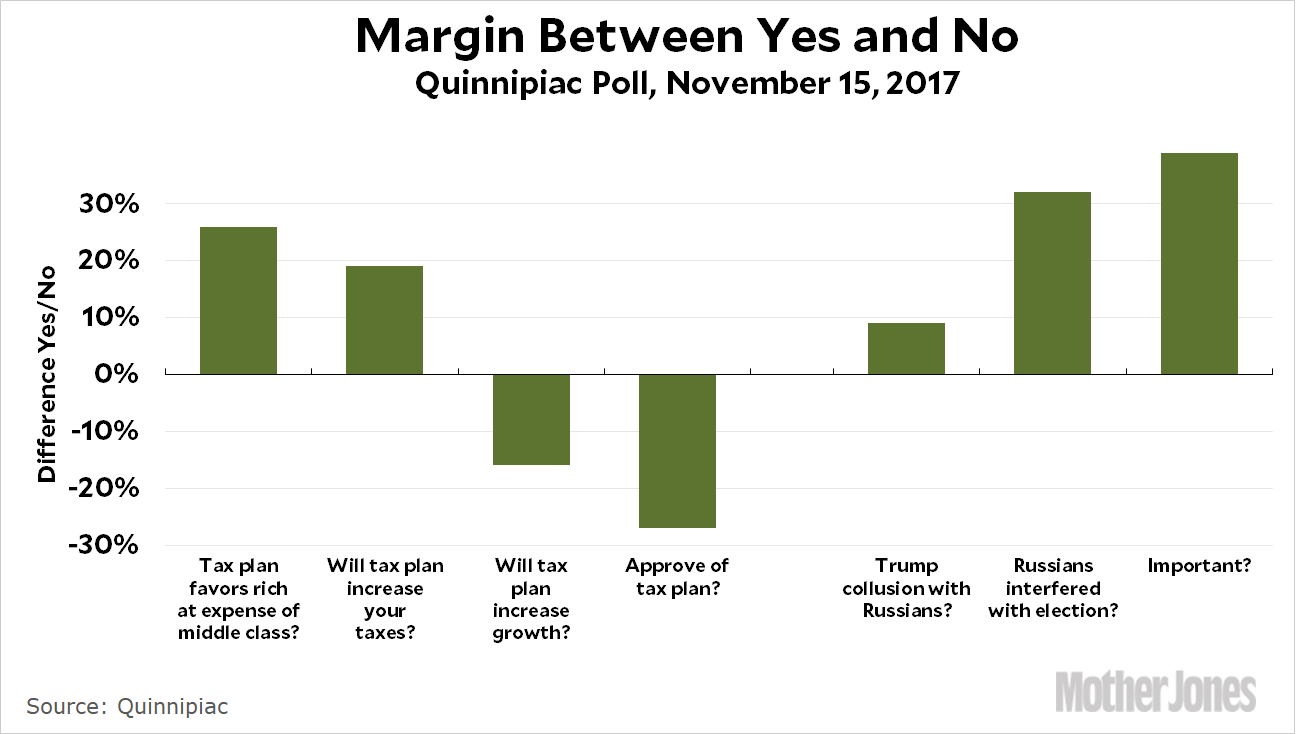 Margin Between Yes and No
Quinnipiac Poll, November 15, 2017

Difference Yes/No

30%
20%
10%
0%
-10%
-20%
-30%

Tax plan favors rich at expense of middle class?

Will tax plan increase your taxes?

Will tax plan increase growth?

Approve of tax plan?

Trump collusion with Russians?

Russians interfered with election?

Important?

Source: Quinnipiac

Mother Jones